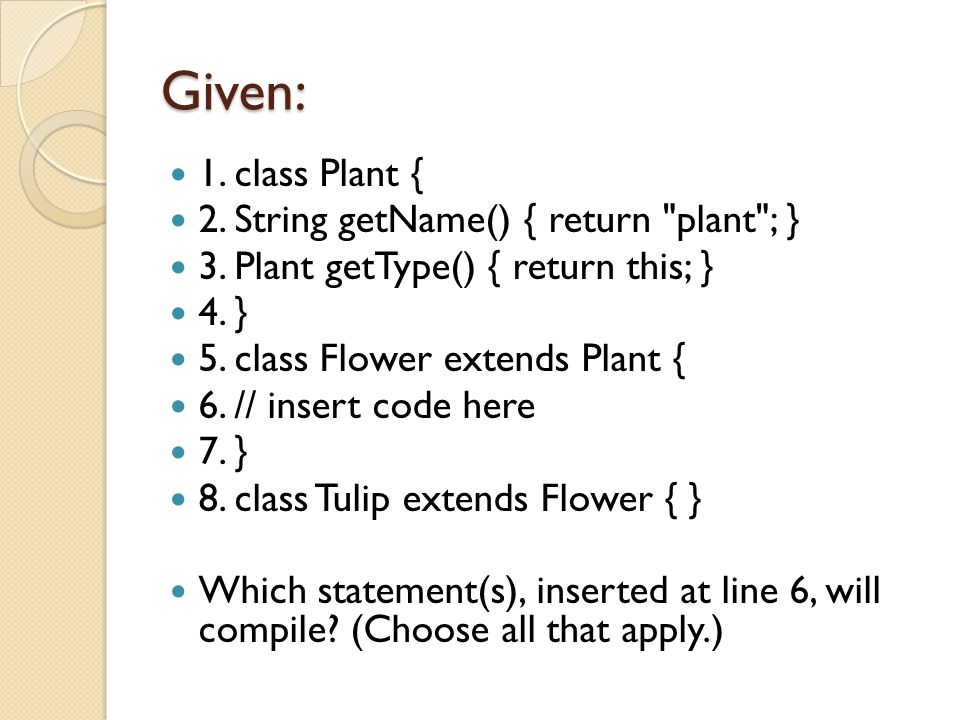 Given:

- 1. class Plant {
- 2. String getName() { return "plant"; }
- 3. Plant getType() { return this; }
- 4. }
- 5. class Flower extends Plant {
- 6. // insert code here
- 7. }
- 8. class Tulip extends Flower { }

- Which statement(s), inserted at line 6, will compile? (Choose all that apply.)